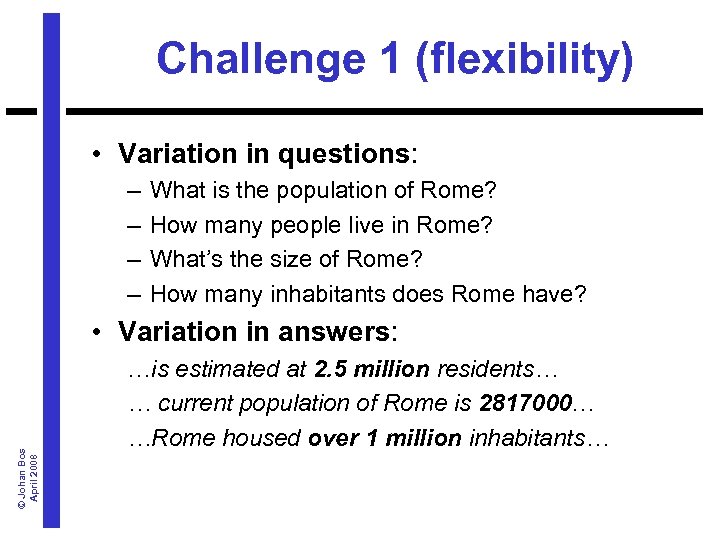 Challenge 1 (flexibility)

• Variation in questions:
– What is the population of Rome?
– How many people live in Rome?
– What's the size of Rome?
– How many inhabitants does Rome have?

• Variation in answers:
…is estimated at 2.5 million residents…
… current population of Rome is 2817000…
…Rome housed over 1 million inhabitants…

© Johan Bos
April 2008